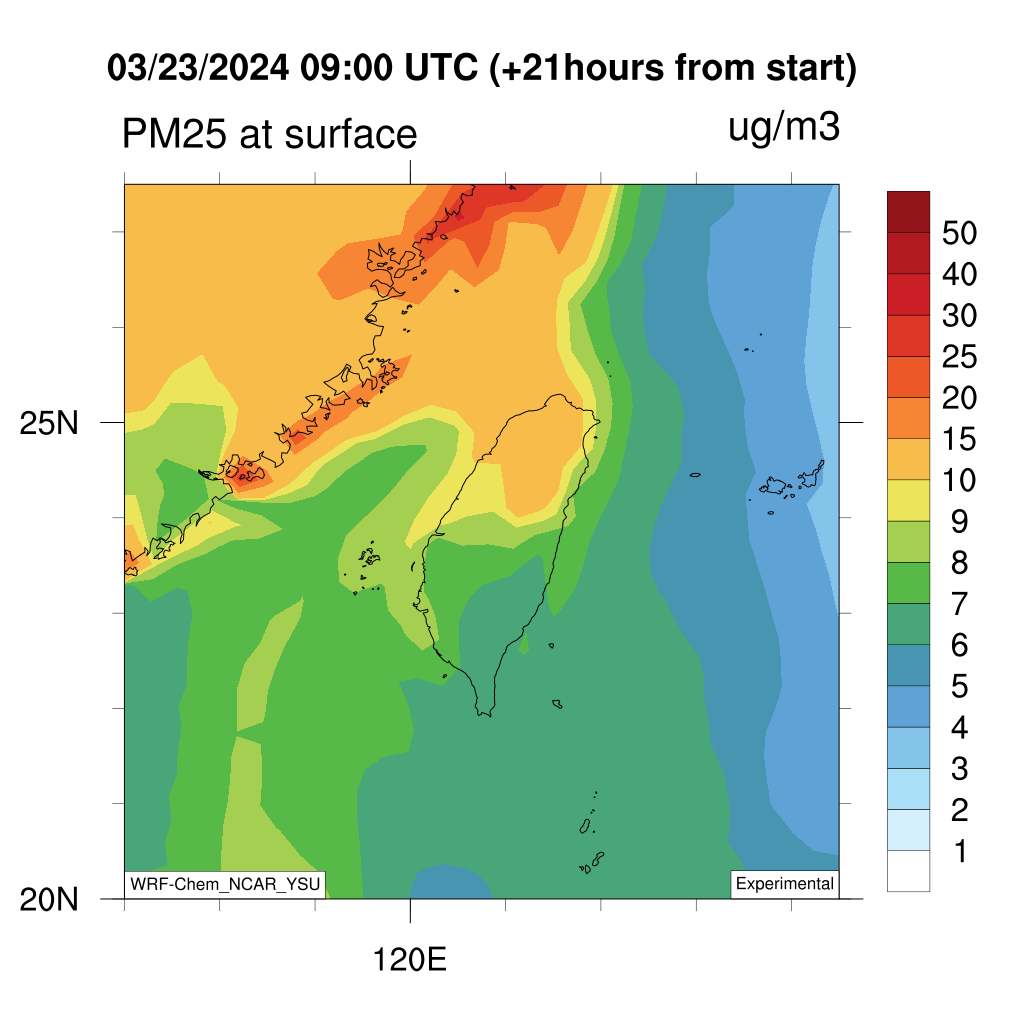 03/23/2024 09:00 UTC (+21hours from start)

PM25 at surface

ug/m3

50
40
30
25
20
15
10
9
8
7
6
5
4
3
2
1

25N

20N

120E

WRF-Chem_NCAR_YSU

Experimental